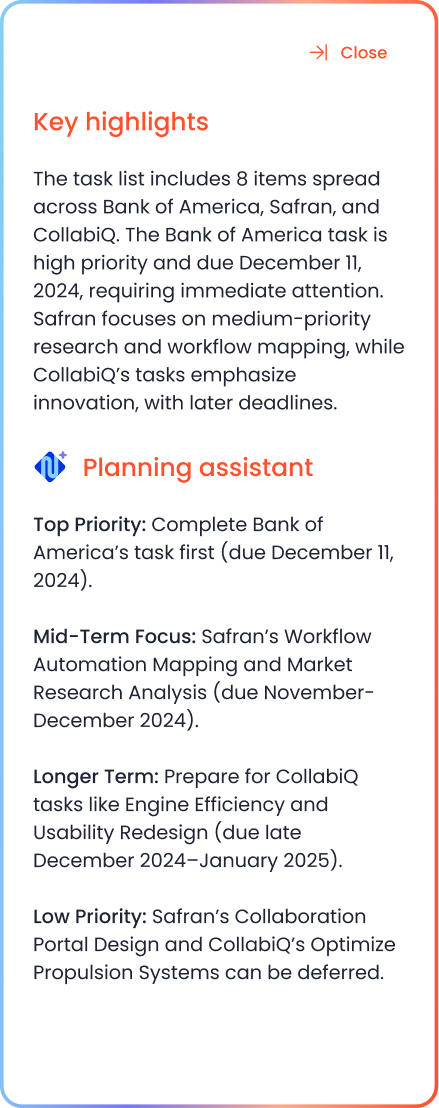 Close

Key highlights

The task list includes 8 items spread across Bank of America, Safran, and CollabiQ. The Bank of America task is high priority and due December 11, 2024, requiring immediate attention. Safran focuses on medium-priority research and workflow mapping, while CollabiQ's tasks emphasize innovation, with later deadlines.

Planning assistant

Top Priority: Complete Bank of America's task first (due December 11, 2024).

Mid-Term Focus: Safran's Workflow Automation Mapping and Market Research Analysis (due November-December 2024).

Longer Term: Prepare for CollabiQ tasks like Engine Efficiency and Usability Redesign (due late December 2024–January 2025).

Low Priority: Safran's Collaboration Portal Design and CollabiQ's Optimize Propulsion Systems can be deferred.